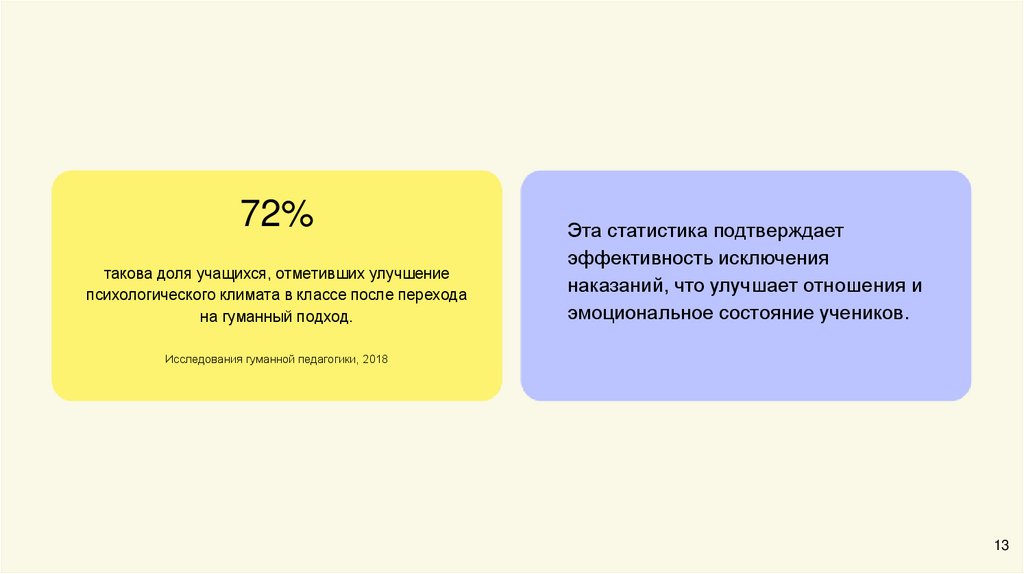 72%

такова доля учащихся, отметивших улучшение психологического климата в классе после перехода на гуманный подход.

Исследования гуманной педагогики, 2018

Эта статистика подтверждает эффективность исключения наказаний, что улучшает отношения и эмоциональное состояние учеников.

13